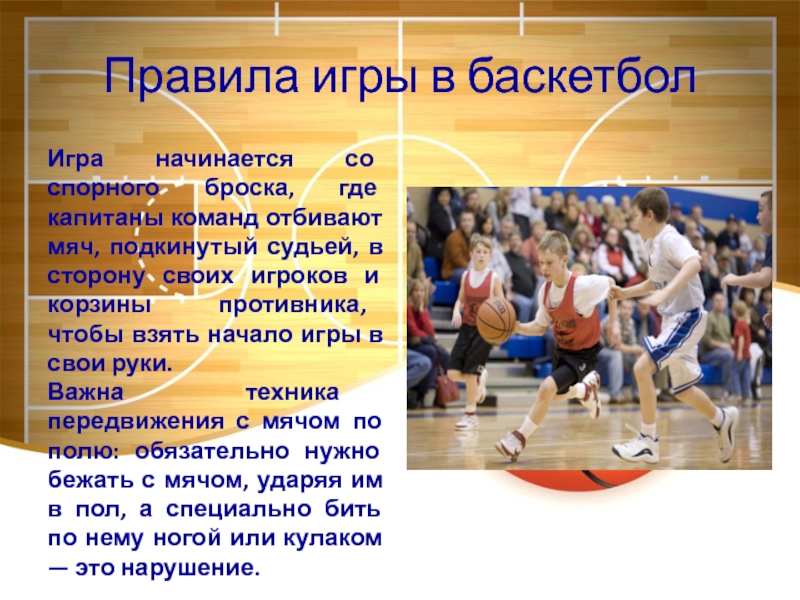 Правила игры в баскетбол

Игра начинается со спорного броска, где капитаны команд отбивают мяч, подкинутый судьей, в сторону своих игроков и корзины противника, чтобы взять начало игры в свои руки.
Важна техника передвижения с мячом по полю: обязательно нужно бежать с мячом, ударяя им в пол, а специально бить по нему ногой или кулаком — это нарушение.